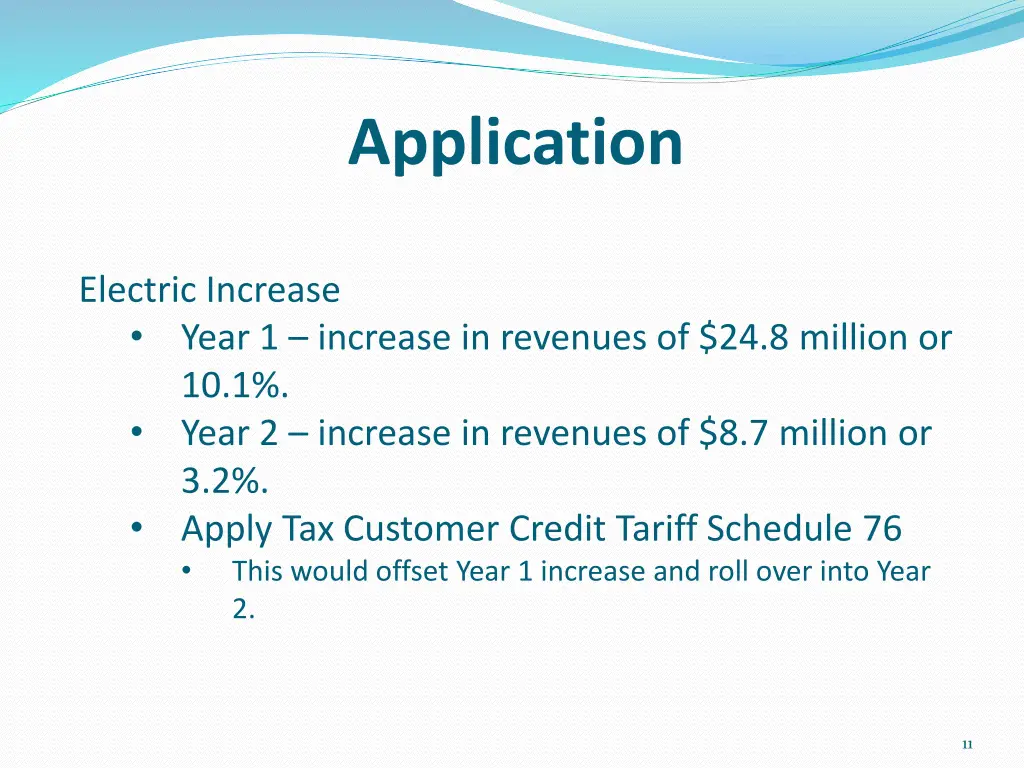 Application

Electric Increase
• Year 1 – increase in revenues of \$24.8 million or 10.1%.
• Year 2 – increase in revenues of \$8.7 million or 3.2%.
• Apply Tax Customer Credit Tariff Schedule 76
  • This would offset Year 1 increase and roll over into Year 2.

11